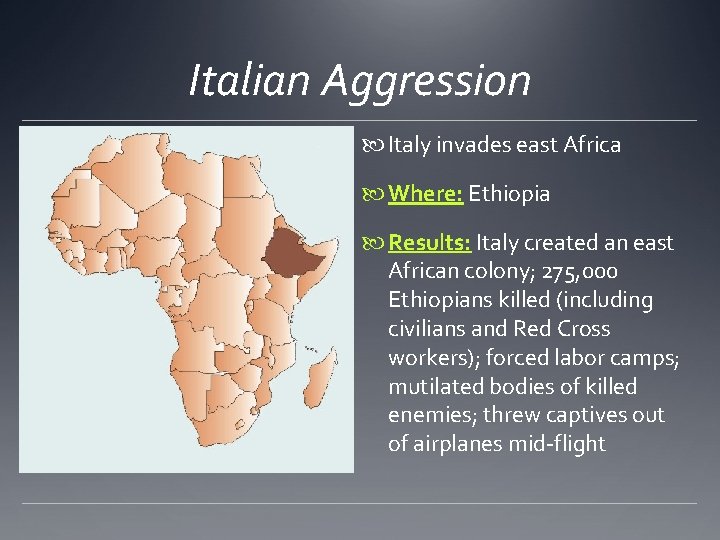 Italian Aggression

Italy invades east Africa

Where: Ethiopia

Results: Italy created an east African colony; 275,000 Ethiopians killed (including civilians and Red Cross workers); forced labor camps; mutilated bodies of killed enemies; threw captives out of airplanes mid-flight